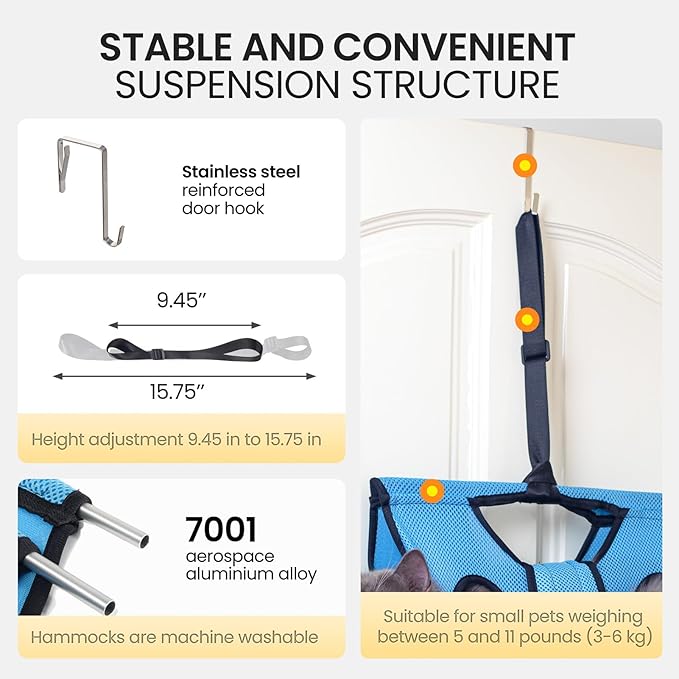 STABLE AND CONVENIENT
SUSPENSION STRUCTURE

Stainless steel
reinforced
door hook

9.45″

15.75″

Height adjustment 9.45 in to 15.75 in

7001
aerospace
aluminium alloy

Hammocks are machine washable

Suitable for small pets weighing between 5 and 11 pounds (3-6 kg)